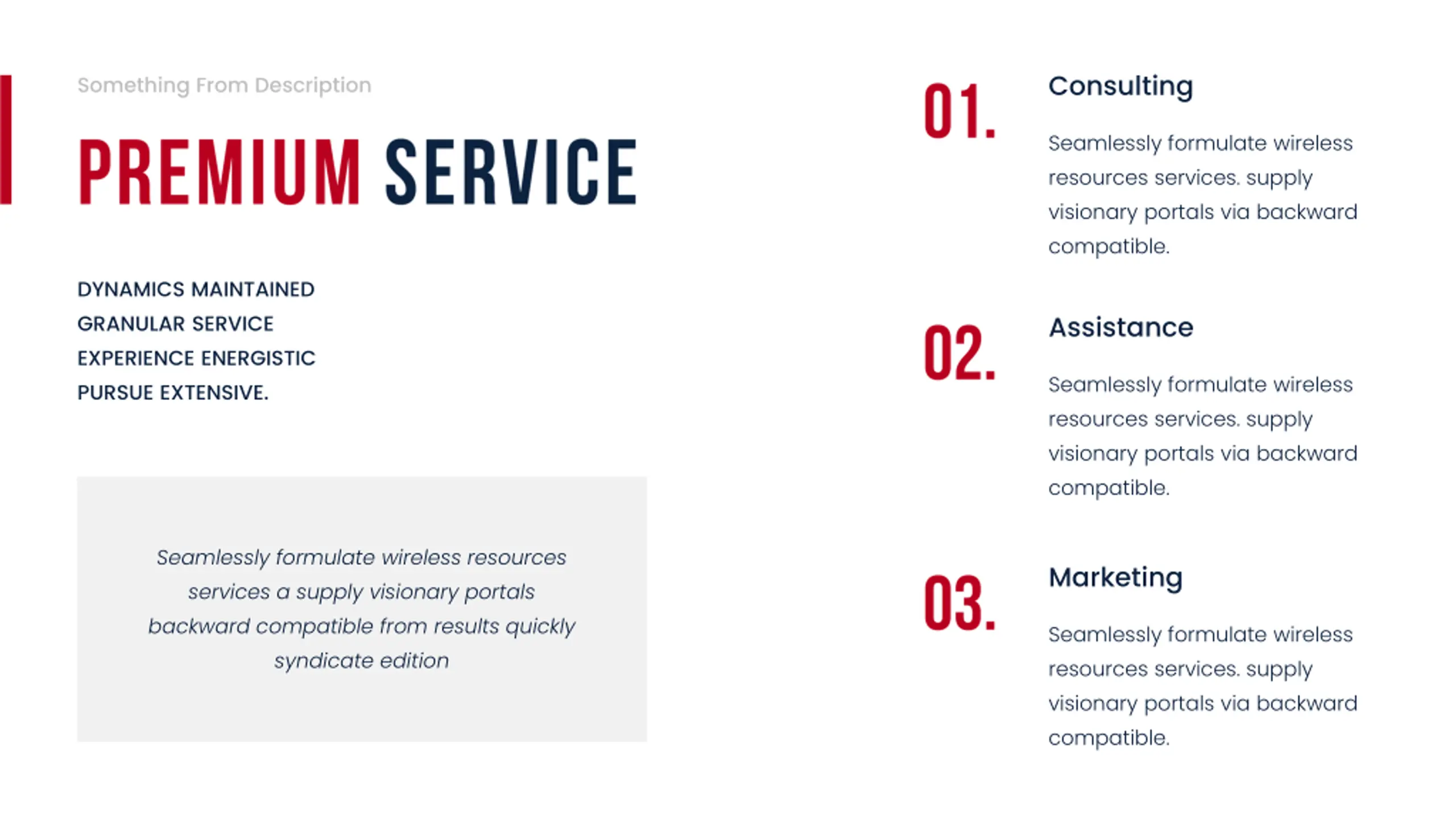 Something From Description

PREMIUM SERVICE

DYNAMICS MAINTAINED
GRANULAR SERVICE
EXPERIENCE ENERGISTIC
PURSUE EXTENSIVE.

Seamlessly formulate wireless resources services a supply visionary portals backward compatible from results quickly syndicate edition

01.

Consulting

Seamlessly formulate wireless resources services. supply visionary portals via backward compatible.

02.

Assistance

Seamlessly formulate wireless resources services. supply visionary portals via backward compatible.

03.

Marketing

Seamlessly formulate wireless resources services. supply visionary portals via backward compatible.